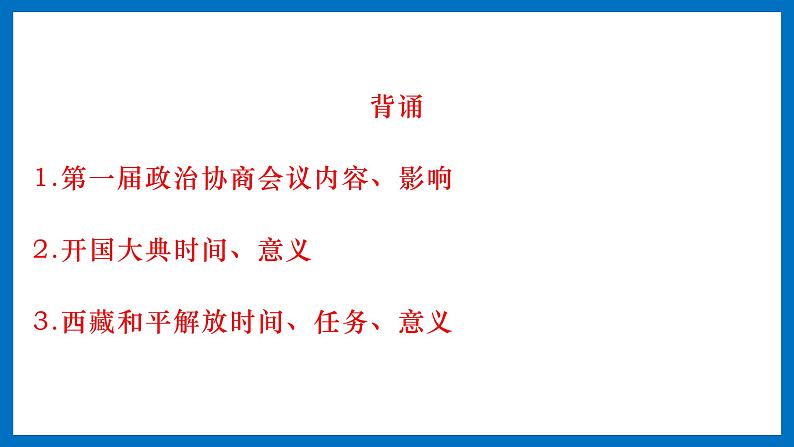 背诵

1.第一届政治协商会议内容、影响

2.开国大典时间、意义

3.西藏和平解放时间、任务、意义